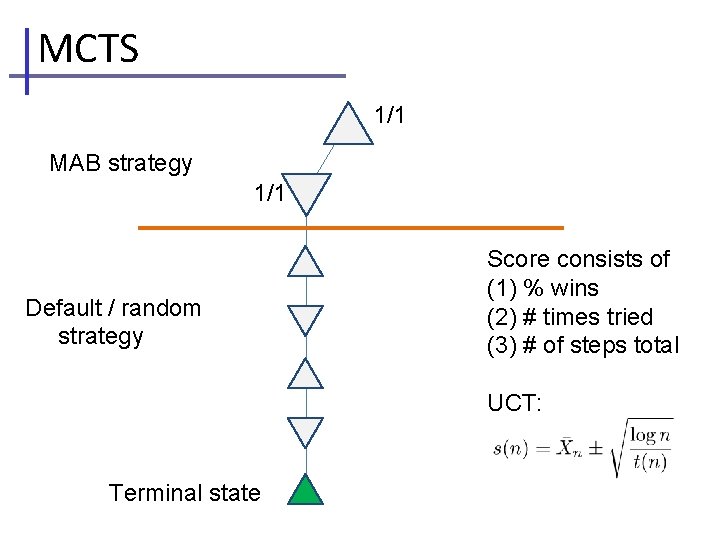 MCTS

1/1

MAB strategy

1/1

Default / random strategy

Terminal state

Score consists of
(1) % wins
(2) # times tried
(3) # of steps total

UCT:

$s(n) = \bar{X}_n \pm \sqrt{\frac{\log n}{t(n)}}$